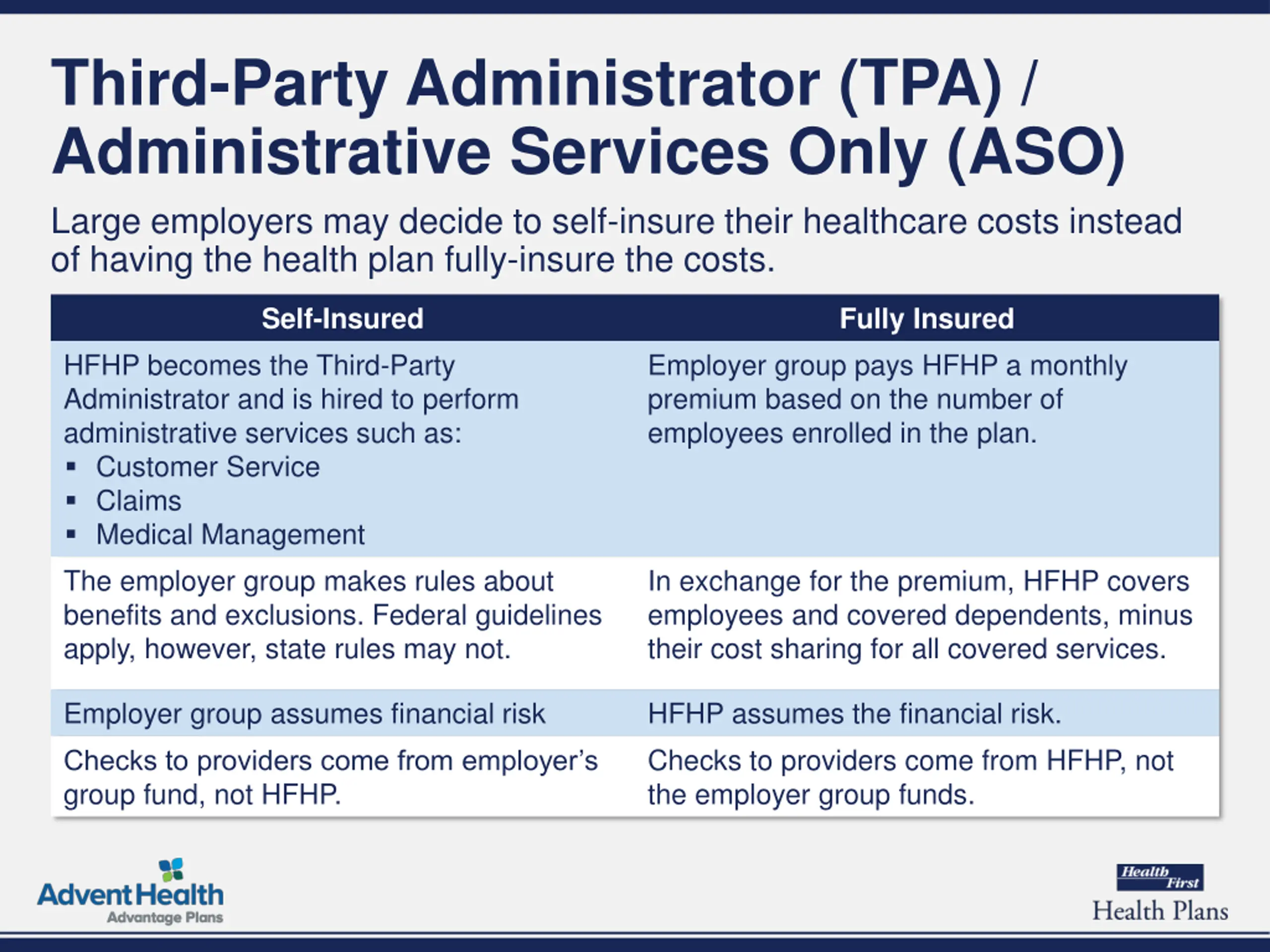 Third-Party Administrator (TPA) / Administrative Services Only (ASO)

Large employers may decide to self-insure their healthcare costs instead of having the health plan fully-insure the costs.

| Self-Insured | Fully Insured |
|---|---|
| HFHP becomes the Third-Party Administrator and is hired to perform administrative services such as: ▪ Customer Service ▪ Claims ▪ Medical Management | Employer group pays HFHP a monthly premium based on the number of employees enrolled in the plan. |
| The employer group makes rules about benefits and exclusions. Federal guidelines apply, however, state rules may not. | In exchange for the premium, HFHP covers employees and covered dependents, minus their cost sharing for all covered services. |
| Employer group assumes financial risk | HFHP assumes the financial risk. |
| Checks to providers come from employer's group fund, not HFHP. | Checks to providers come from HFHP, not the employer group funds. |

AdventHealth
Advantage Plans

Health First
Health Plans